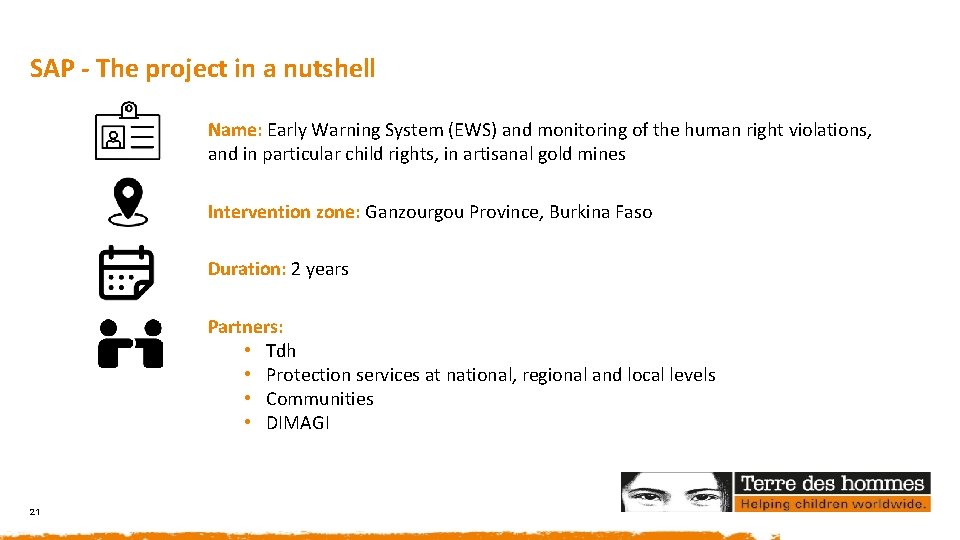 SAP - The project in a nutshell

Name: Early Warning System (EWS) and monitoring of the human right violations, and in particular child rights, in artisanal gold mines

Intervention zone: Ganzourgou Province, Burkina Faso

Duration: 2 years

Partners:
• Tdh
• Protection services at national, regional and local levels
• Communities
• DIMAGI

21

Terre des hommes
Helping children worldwide.